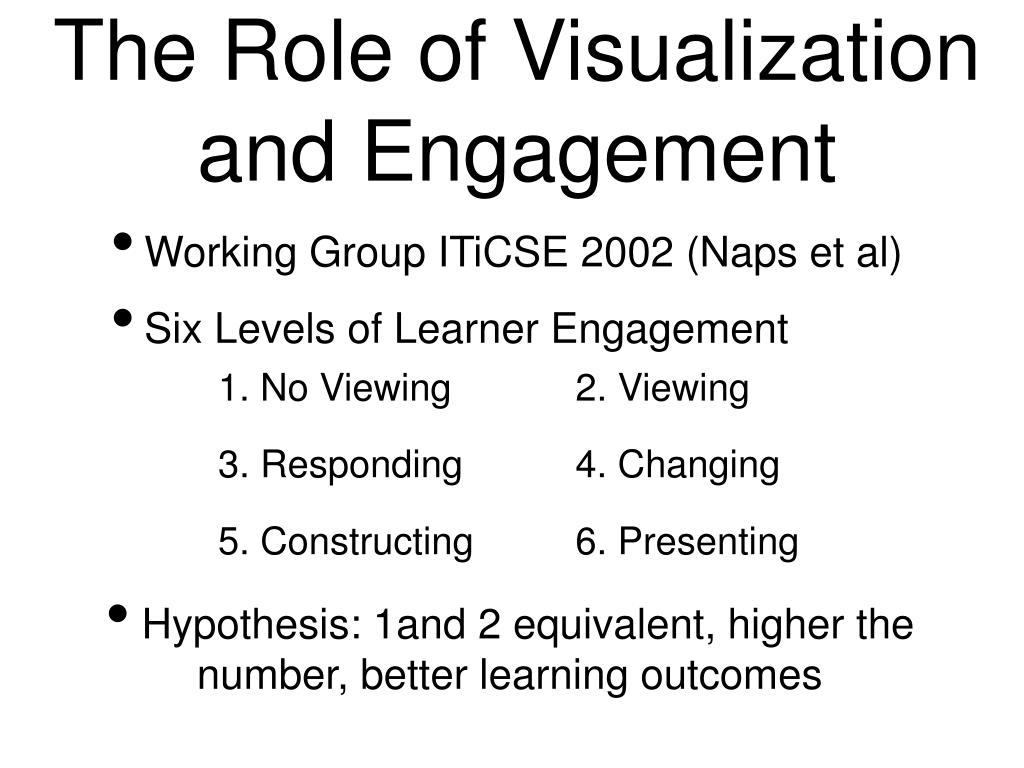 The Role of Visualization and Engagement

• Working Group ITiCSE 2002 (Naps et al)

• Six Levels of Learner Engagement

1. No Viewing 2. Viewing

3. Responding 4. Changing

5. Constructing 6. Presenting

• Hypothesis: 1and 2 equivalent, higher the number, better learning outcomes